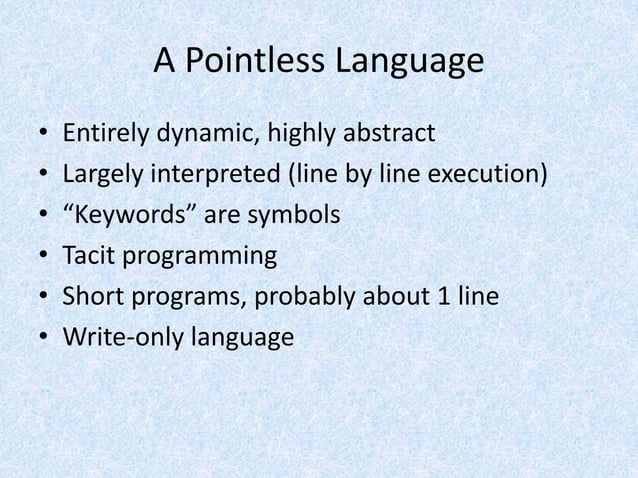 A Pointless Language

• Entirely dynamic, highly abstract
• Largely interpreted (line by line execution)
• “Keywords” are symbols
• Tacit programming
• Short programs, probably about 1 line
• Write-only language